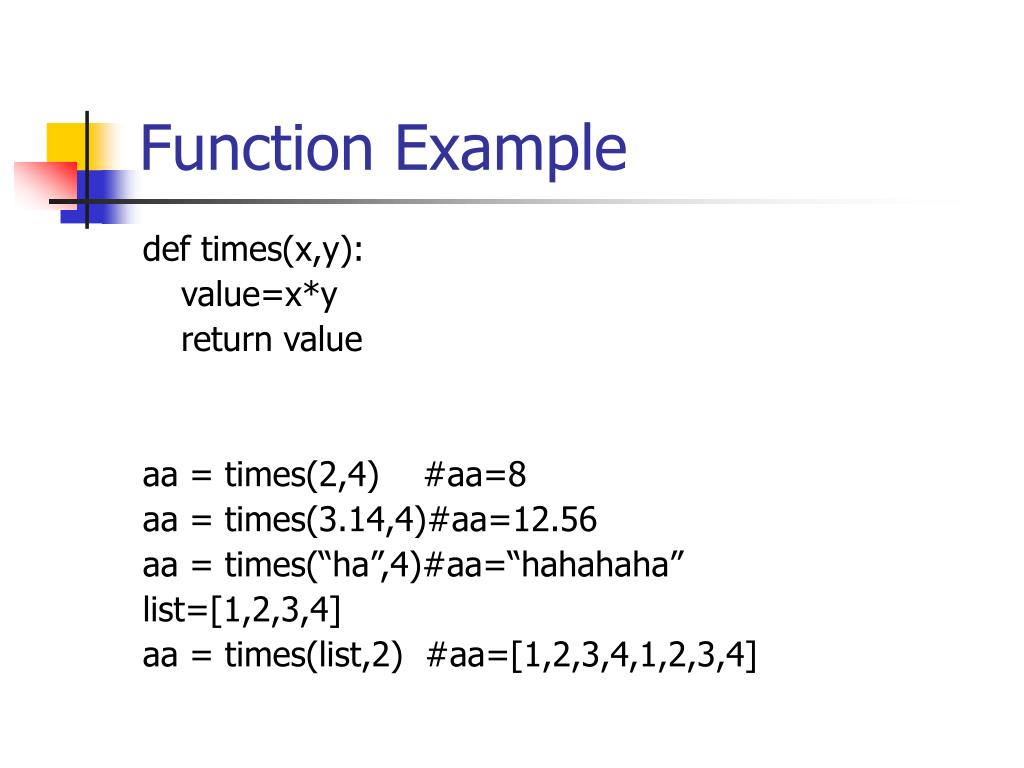 Function Example

def times(x,y):
value=x*y
return value

aa = times(2,4) #aa=8
aa = times(3.14,4)#aa=12.56
aa = times(“ha”,4)#aa=“hahahaha”
list=[1,2,3,4]
aa = times(list,2) #aa=[1,2,3,4,1,2,3,4]